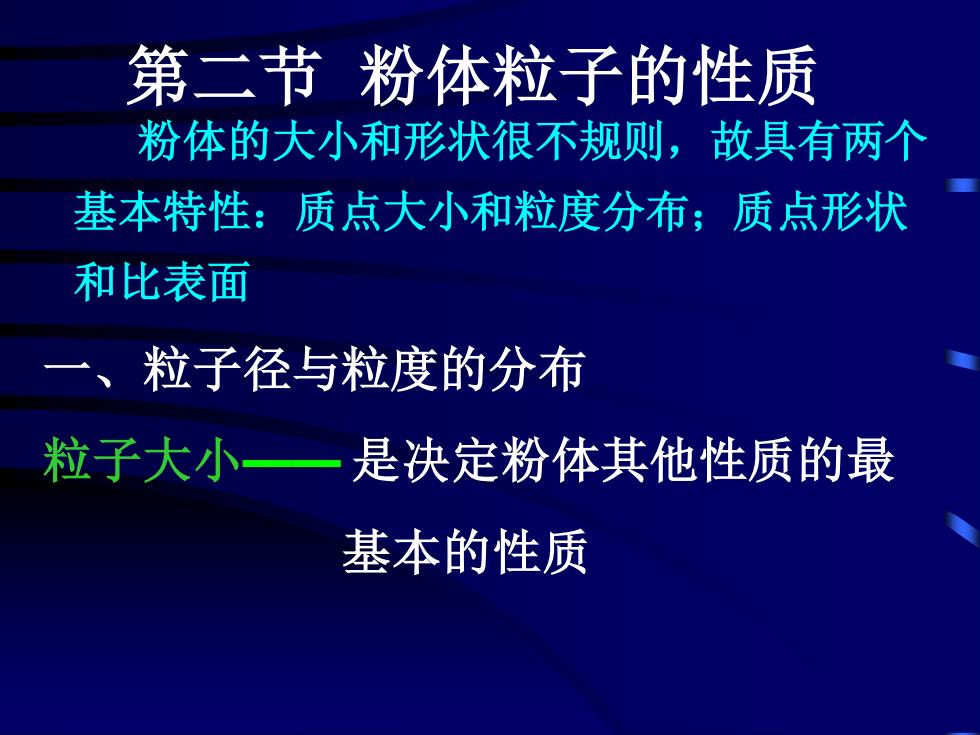 第二节 粉体粒子的性质

粉体的大小和形状很不规则，故具有两个基本特性：质点大小和粒度分布；质点形状和比表面

一、粒子径与粒度的分布

粒子大小—— 是决定粉体其他性质的最基本的性质